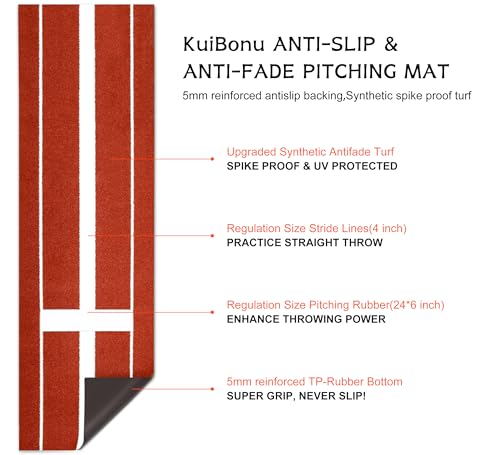 KuiBonu ANTI-SLIP & ANTI-FADE PITCHING MAT

5mm reinforced antislip backing,Synthetic spike proof turf

Upgraded Synthetic Antifade Turf
SPIKE PROOF & UV PROTECTED

Regulation Size Stride Lines(4 inch)
PRACTICE STRAIGHT THROW

Regulation Size Pitching Rubber(24*6 inch)
ENHANCE THROWING POWER

5mm reinforced TP-Rubber Bottom
SUPER GRIP, NEVER SLIP!